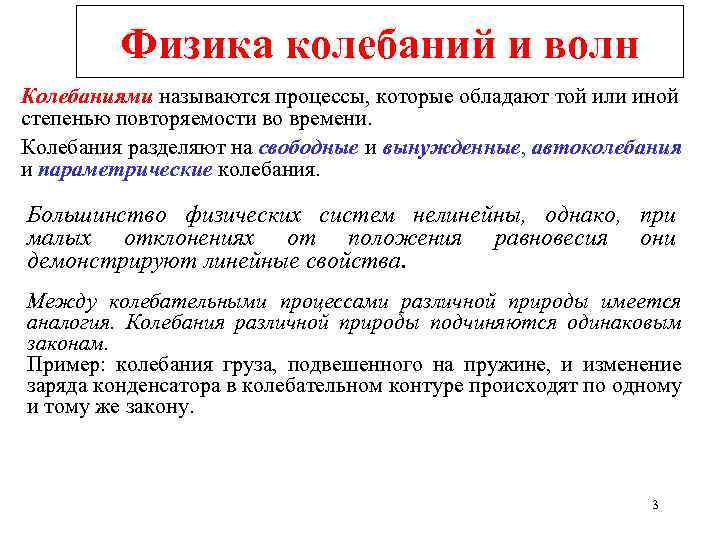 Физика колебаний и волн

Колебаниями называются процессы, которые обладают той или иной степенью повторяемости во времени.

Колебания разделяют на свободные и вынужденные, автоколебания и параметрические колебания.

Большинство физических систем нелинейны, однако, при малых отклонениях от положения равновесия они демонстрируют линейные свойства.

Между колебательными процессами различной природы имеется аналогия. Колебания различной природы подчиняются одинаковым законам.
Пример: колебания груза, подвешенного на пружине, и изменение заряда конденсатора в колебательном контуре происходят по одному и тому же закону.

3